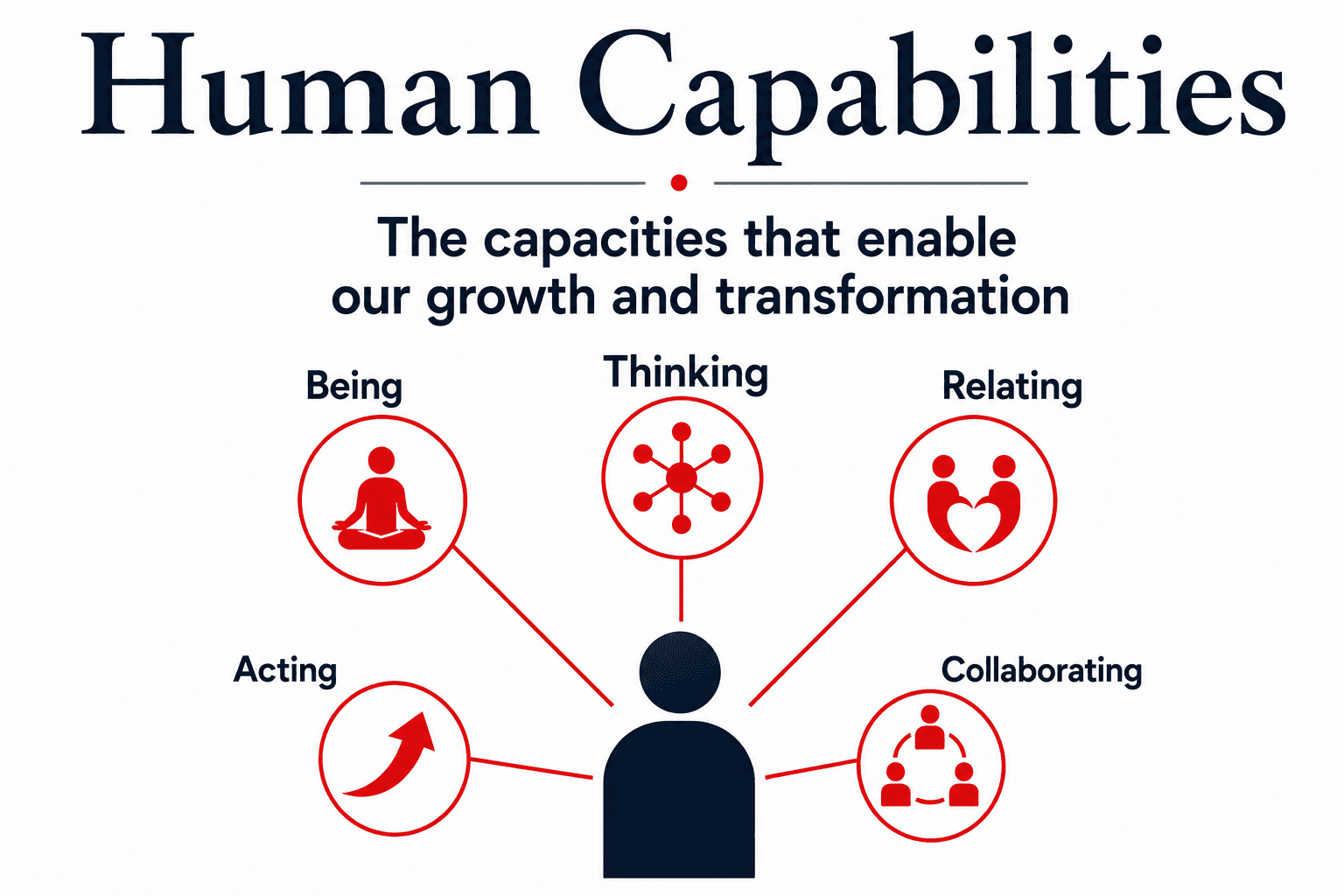 Human Capabilities

The capacities that enable our growth and transformation

Being

Thinking

Relating

Acting

Collaborating